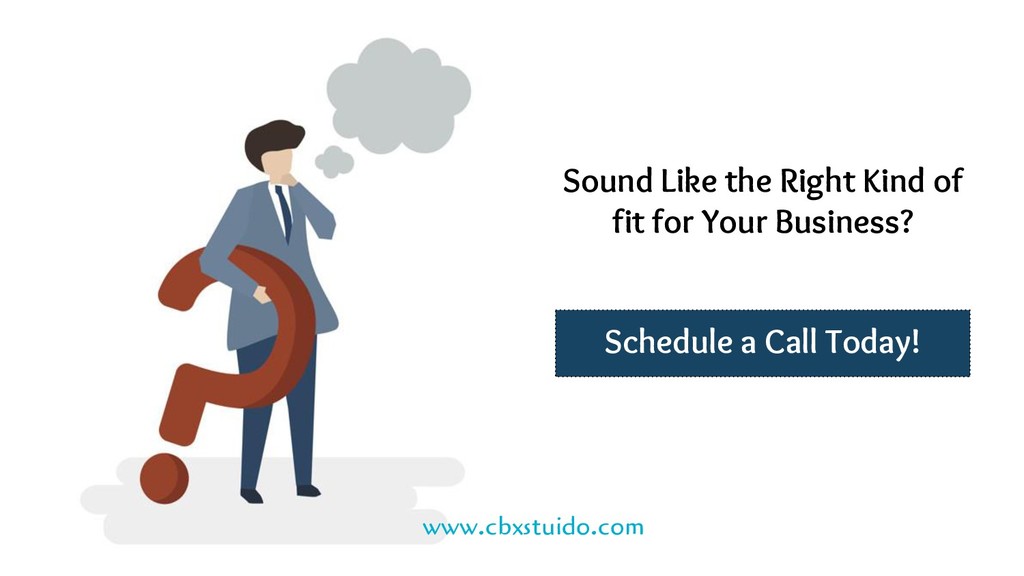 Sound Like the Right Kind of fit for Your Business?

Schedule a Call Today!

www.cbxstuido.com